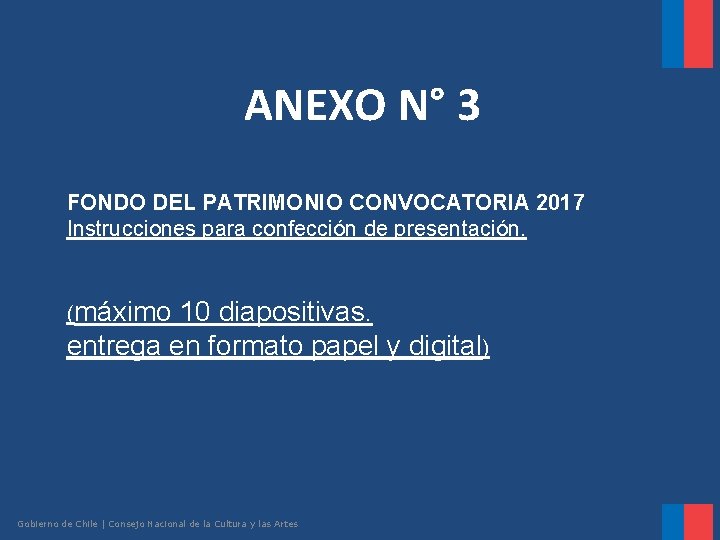 ANEXO N° 3

FONDO DEL PATRIMONIO CONVOCATORIA 2017
Instrucciones para confección de presentación.

(máximo 10 diapositivas.
entrega en formato papel y digital)

Gobierno de Chile | Consejo Nacional de la Cultura y las Artes